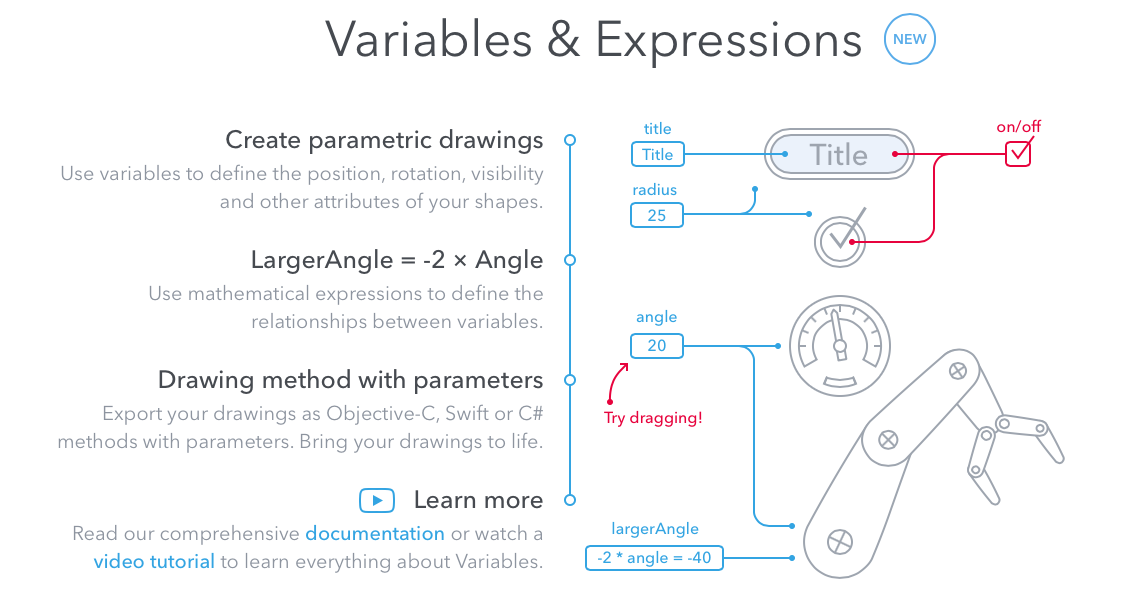 Variables & Expressions NEW

Create parametric drawings
Use variables to define the position, rotation, visibility and other attributes of your shapes.

LargerAngle = -2 × Angle
Use mathematical expressions to define the relationships between variables.

Drawing method with parameters
Export your drawings as Objective-C, Swift or C# methods with parameters. Bring your drawings to life.

Learn more
Read our comprehensive documentation or watch a video tutorial to learn everything about Variables.

title
Title
Title
on/off
radius
25
angle
20
Try dragging!
largerAngle
-2 * angle = -40